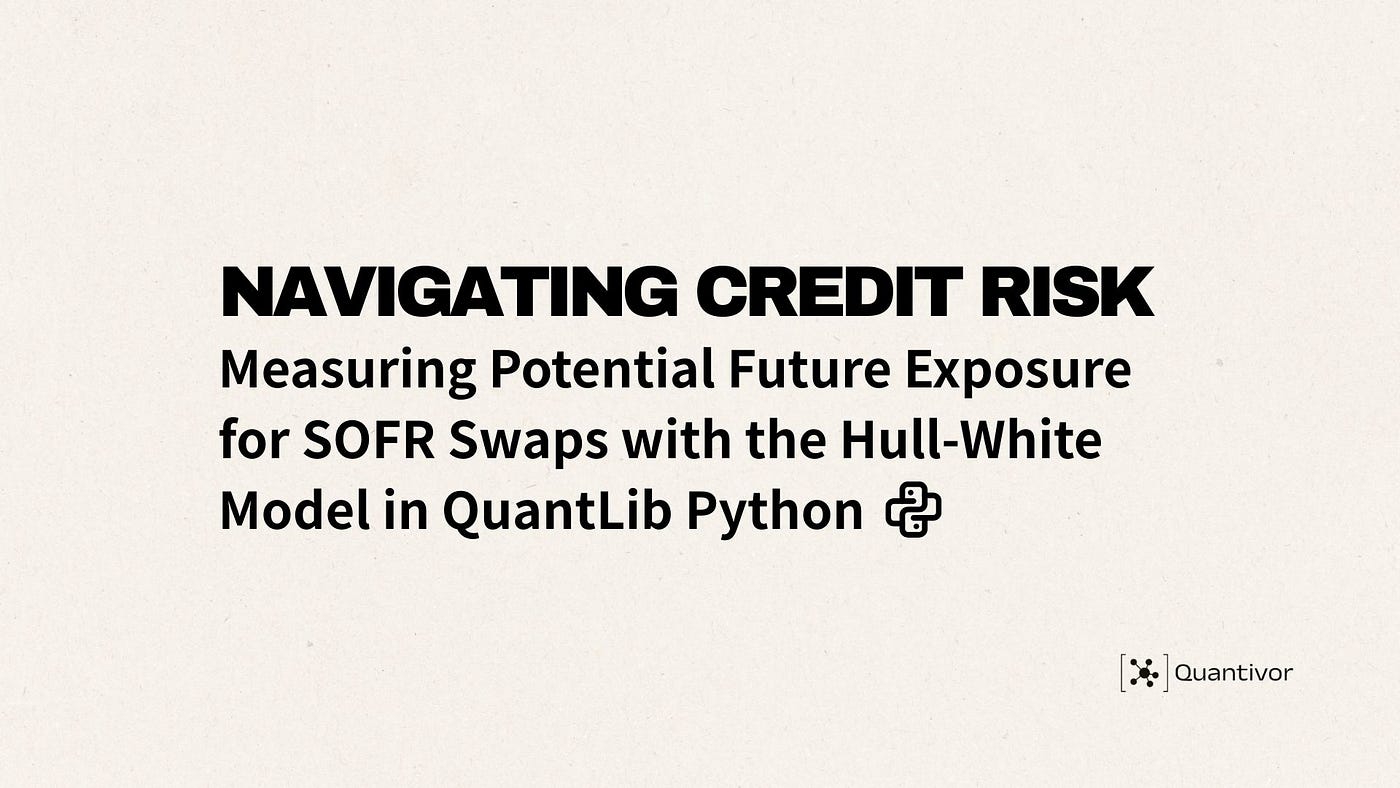 NAVIGATING CREDIT RISK
Measuring Potential Future Exposure for SOFR Swaps with the Hull-White Model in QuantLib Python

Quantivor